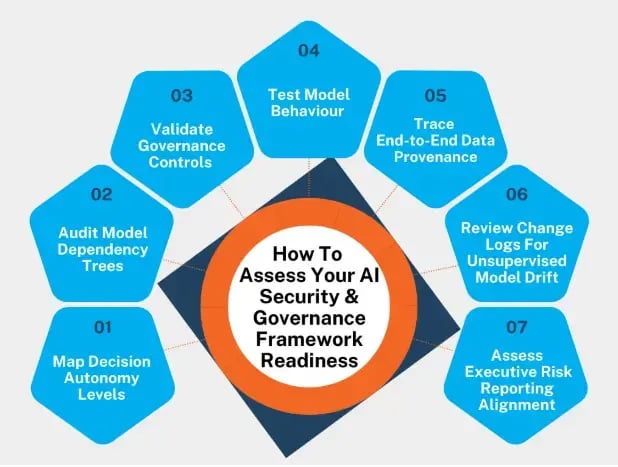 How To Assess Your AI Security & Governance Framework Readiness

01
Map Decision Autonomy Levels

02
Audit Model Dependency Trees

03
Validate Governance Controls

04
Test Model Behaviour

05
Trace End-to-End Data Provenance

06
Review Change Logs For Unsupervised Model Drift

07
Assess Executive Risk Reporting Alignment